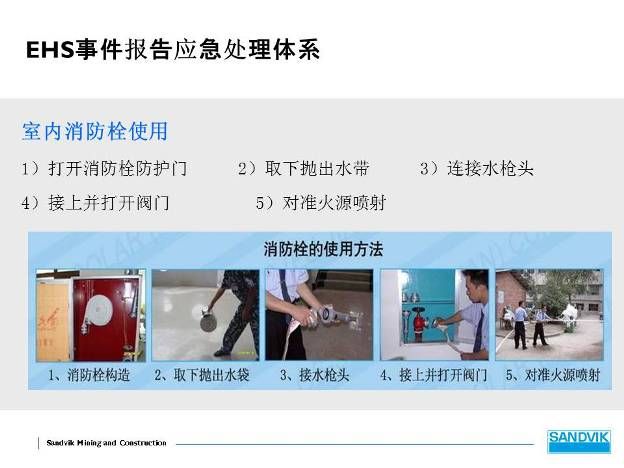 EHS事件报告应急处理体系

室内消防栓使用

1）打开消防栓防护门　2）取下抛出水带　3）连接水枪头

4）接上并打开阀门　5）对准火源喷射

消防栓的使用方法

1、消防栓构造

2、取下抛出水袋

3、接水枪头

4、接上并打开阀门

5、对准火源喷射

Sandvik Mining and Construction

SANDVIK